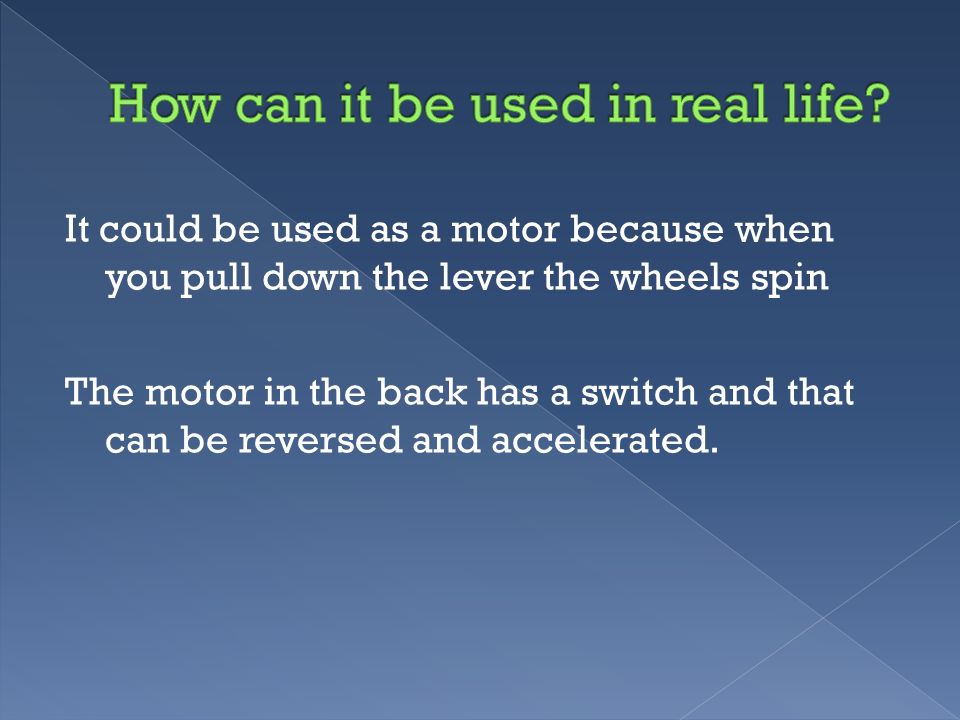 How can it be used in real life?

It could be used as a motor because when you pull down the lever the wheels spin

The motor in the back has a switch and that can be reversed and accelerated.